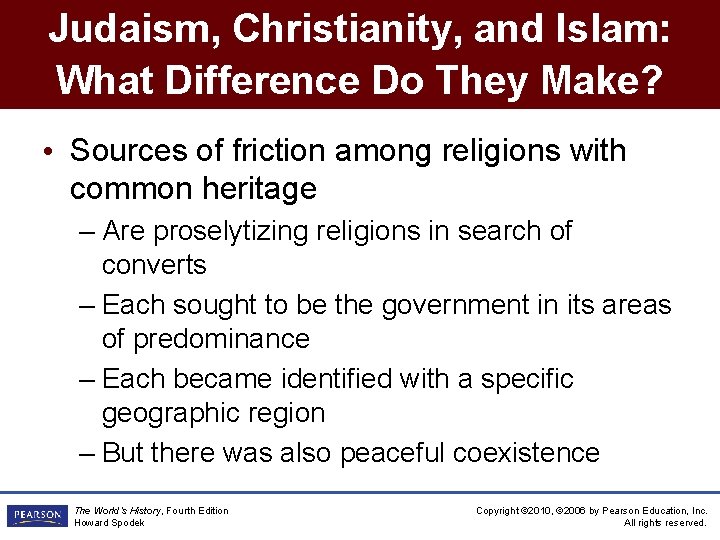 Judaism, Christianity, and Islam: What Difference Do They Make?

• Sources of friction among religions with common heritage
– Are proselytizing religions in search of converts
– Each sought to be the government in its areas of predominance
– Each became identified with a specific geographic region
– But there was also peaceful coexistence

PEARSON

The World's History, Fourth Edition
Howard Spodek

Copyright ©2010, ©2006 by Pearson Education, Inc.
All rights reserved.